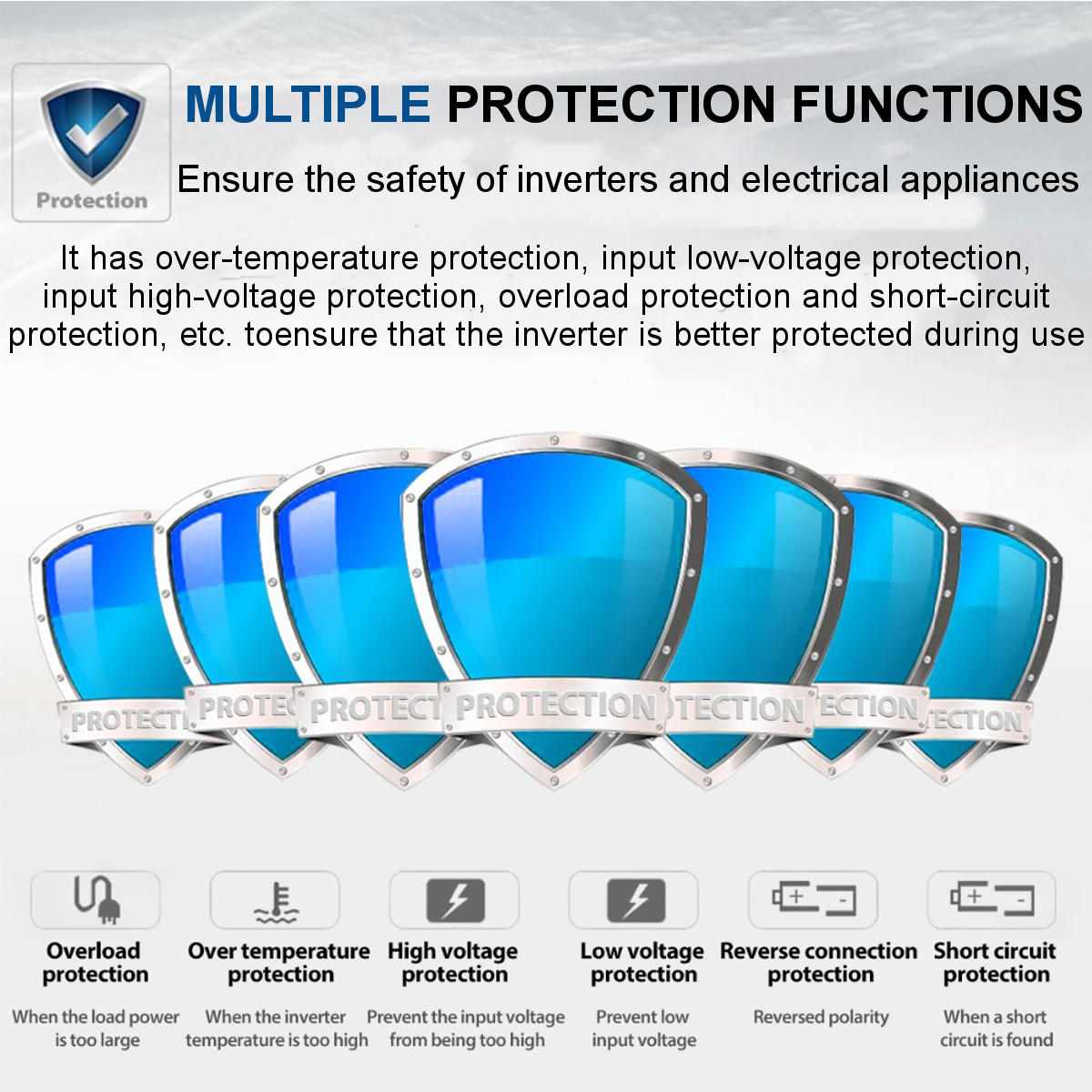 Protection

MULTIPLE PROTECTION FUNCTIONS

Ensure the safety of inverters and electrical appliances

It has over-temperature protection, input low-voltage protection, input high-voltage protection, overload protection and short-circuit protection, etc. toensure that the inverter is better protected during use

PROTECTI PROTEC PROTECT PROTECTION TECTION ECTION ECTION

Overload protection
When the load power is too large

Over temperature protection
When the inverter temperature is too high

High voltage protection
Prevent the input voltage from being too high

Low voltage protection
Prevent low input voltage

Reverse connection protection
Reversed polarity

Short circuit protection
When a short circuit is found